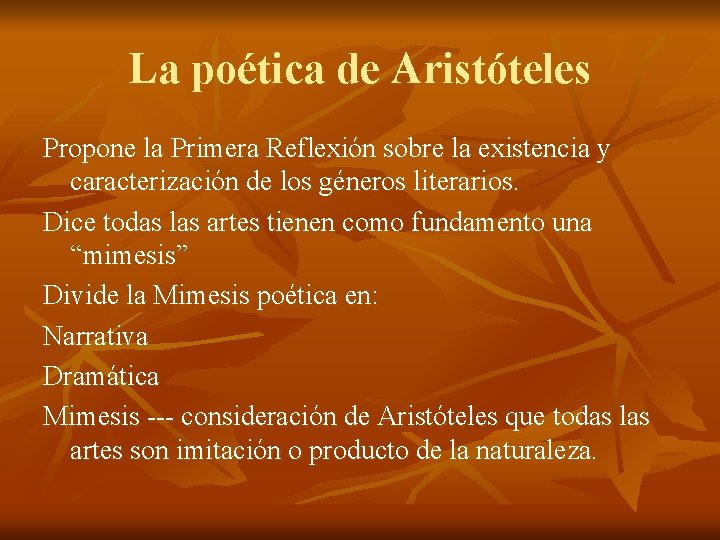 La poética de Aristóteles

Propone la Primera Reflexión sobre la existencia y caracterización de los géneros literarios.

Dice todas las artes tienen como fundamento una “mimesis”

Divide la Mimesis poética en:

Narrativa

Dramática

Mimesis --- consideración de Aristóteles que todas las artes son imitación o producto de la naturaleza.